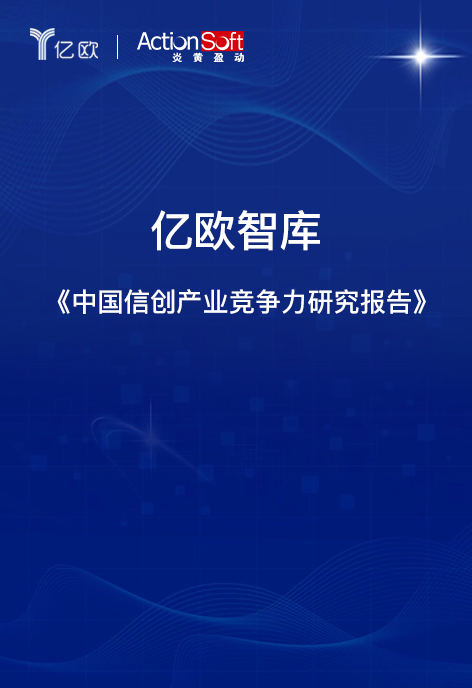 亿欧 | ActionSoft 炎黄盈动

亿欧智库

《中国信创产业竞争力研究报告》